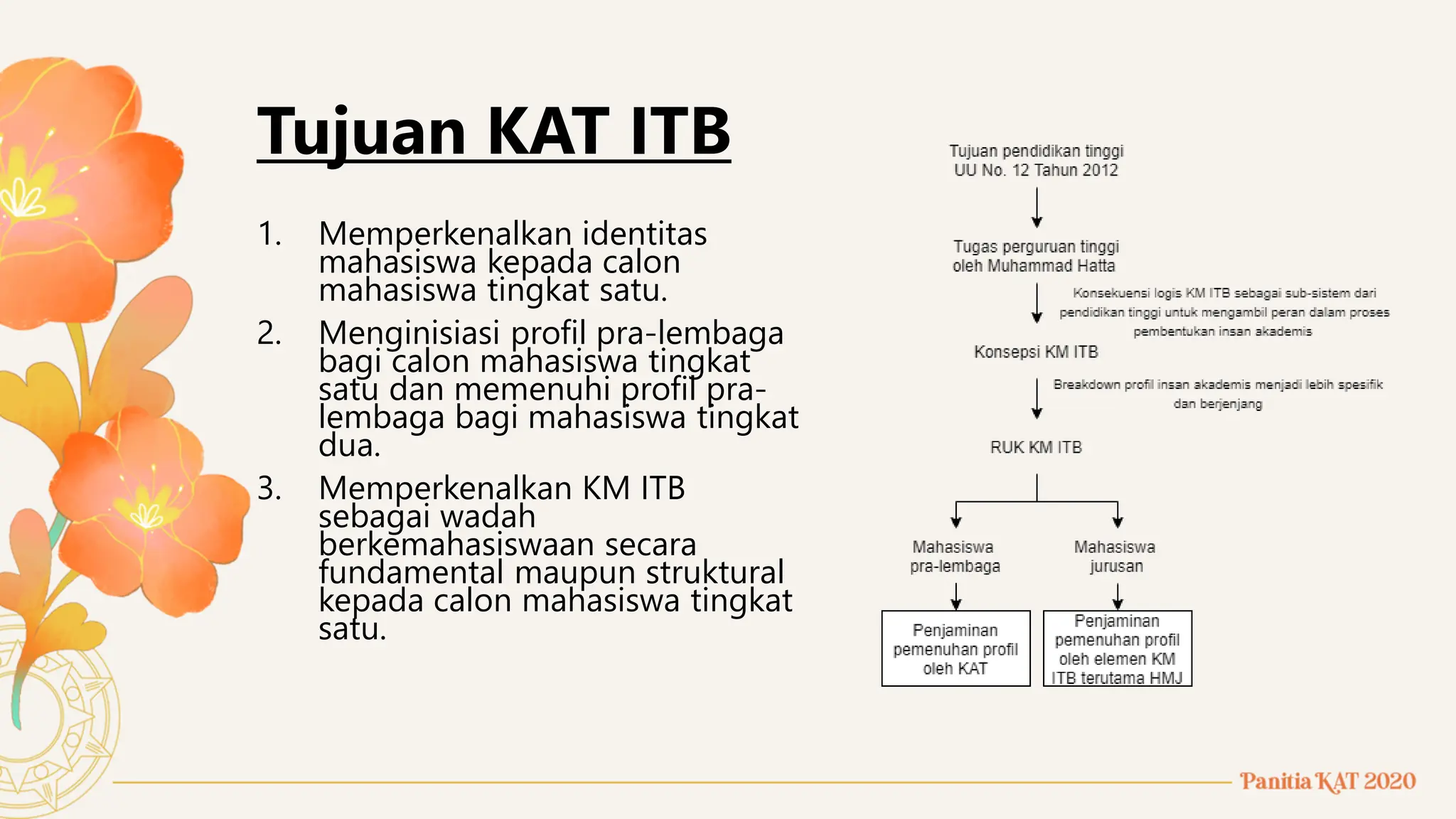 Tujuan KAT ITB

1. Memperkenalkan identitas mahasiswa kepada calon mahasiswa tingkat satu.
2. Menginisiasi profil pra-lembaga bagi calon mahasiswa tingkat satu dan memenuhi profil pra-lembaga bagi mahasiswa tingkat dua.
3. Memperkenalkan KM ITB sebagai wadah berkemahasiswaan secara fundamental maupun struktural kepada calon mahasiswa tingkat satu.

Tujuan pendidikan tinggi UU No. 12 Tahun 2012

Tugas perguruan tinggi oleh Muhammad Hatta

Konsekuensi logis KM ITB sebagai sub-sistem dari pendidikan tinggi untuk mengambil peran dalam proses pembentukan insan akademis

Konsepsi KM ITB

Breakdown profil insan akademis menjadi lebih spesifik dan berjenjang

RUK KM ITB

Mahasiswa pra-lembaga

Mahasiswa jurusan

Penjaminan pemenuhan profil oleh KAT

Penjaminan pemenuhan profil oleh elemen KM ITB terutama HMJ

Panitia KAT 2020